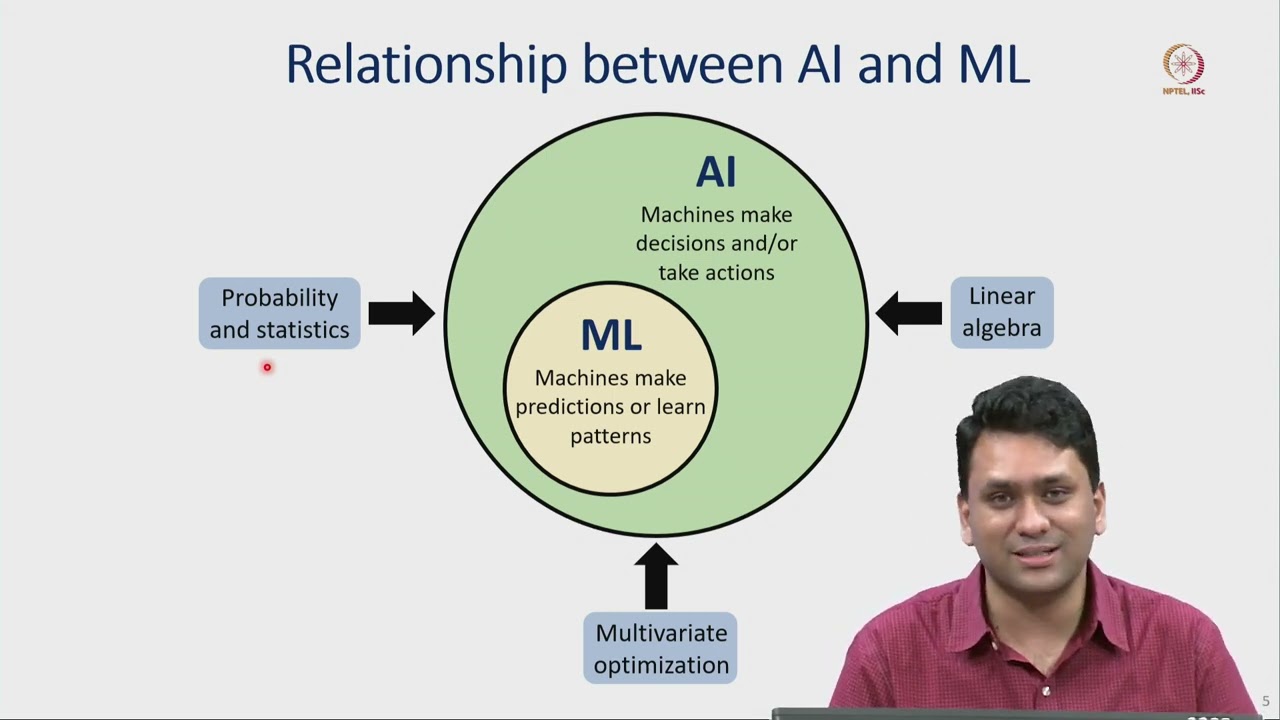 Relationship between AI and ML

NPTEL, IISc

AI
Machines make decisions and/or take actions

ML
Machines make predictions or learn patterns

Probability and statistics

Linear algebra

Multivariate optimization

5